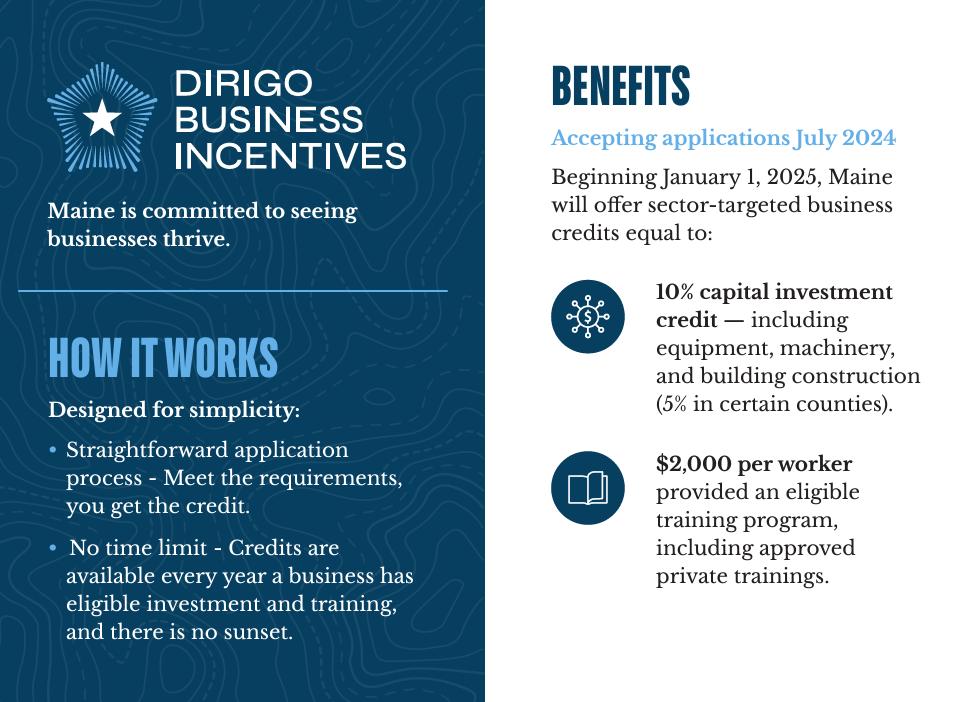 DIRIGO BUSINESS INCENTIVES

Maine is committed to seeing businesses thrive.

HOW IT WORKS

Designed for simplicity:

• Straightforward application process - Meet the requirements, you get the credit.

• No time limit - Credits are available every year a business has eligible investment and training, and there is no sunset.

BENEFITS

Accepting applications July 2024

Beginning January 1, 2025, Maine will offer sector-targeted business credits equal to:

10% capital investment credit — including equipment, machinery, and building construction (5% in certain counties).

$2,000 per worker provided an eligible training program, including approved private trainings.